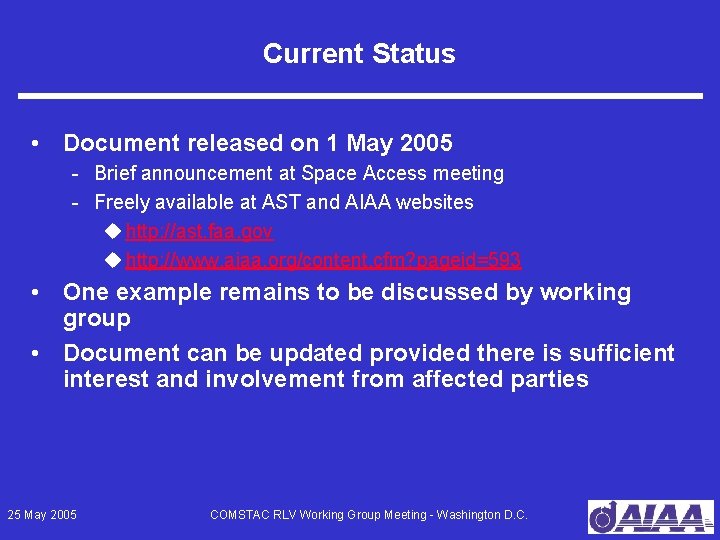 Current Status

• Document released on 1 May 2005
- Brief announcement at Space Access meeting
- Freely available at AST and AIAA websites
◆ http://ast.faa.gov
◆ http://www.aiaa.org/content.cfm?pageid=593

• One example remains to be discussed by working group

• Document can be updated provided there is sufficient interest and involvement from affected parties

25 May 2005

COMSTAC RLV Working Group Meeting - Washington D.C.

AIAA